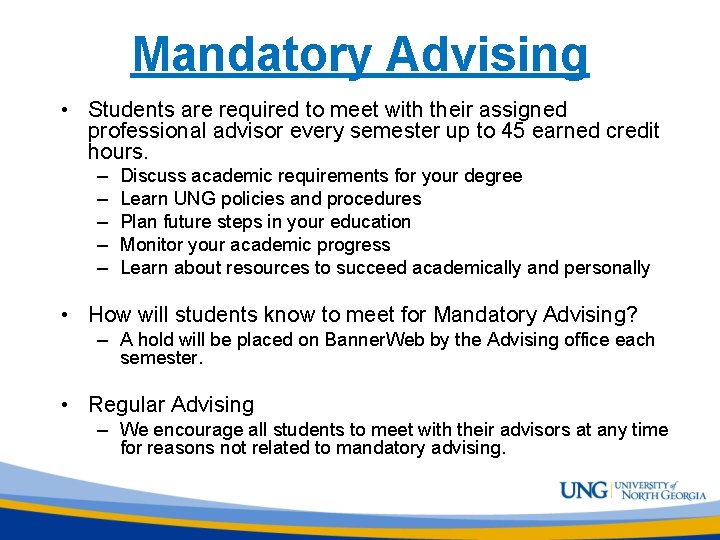 Mandatory Advising

• Students are required to meet with their assigned professional advisor every semester up to 45 earned credit hours.
– Discuss academic requirements for your degree
– Learn UNG policies and procedures
– Plan future steps in your education
– Monitor your academic progress
– Learn about resources to succeed academically and personally

• How will students know to meet for Mandatory Advising?
– A hold will be placed on BannerWeb by the Advising office each semester.

• Regular Advising
– We encourage all students to meet with their advisors at any time for reasons not related to mandatory advising.

UNG UNIVERSITY of NORTH GEORGIA